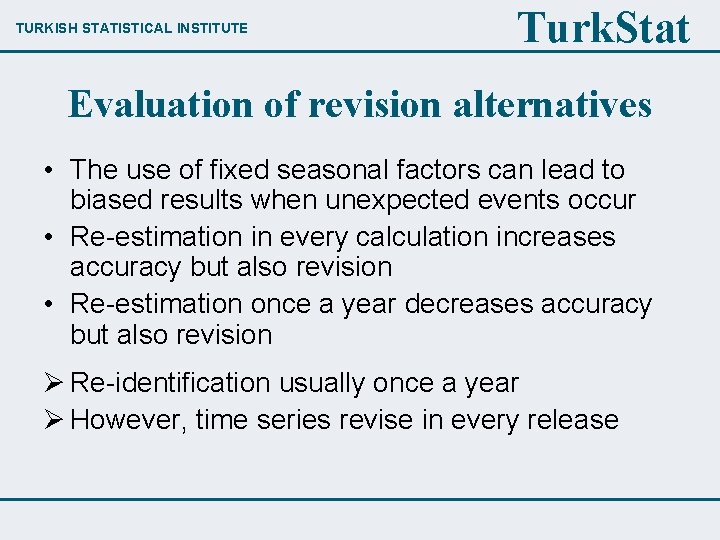 TURKISH STATISTICAL INSTITUTE

TurkStat

Evaluation of revision alternatives

• The use of fixed seasonal factors can lead to biased results when unexpected events occur
• Re-estimation in every calculation increases accuracy but also revision
• Re-estimation once a year decreases accuracy but also revision

➢ Re-identification usually once a year
➢ However, time series revise in every release